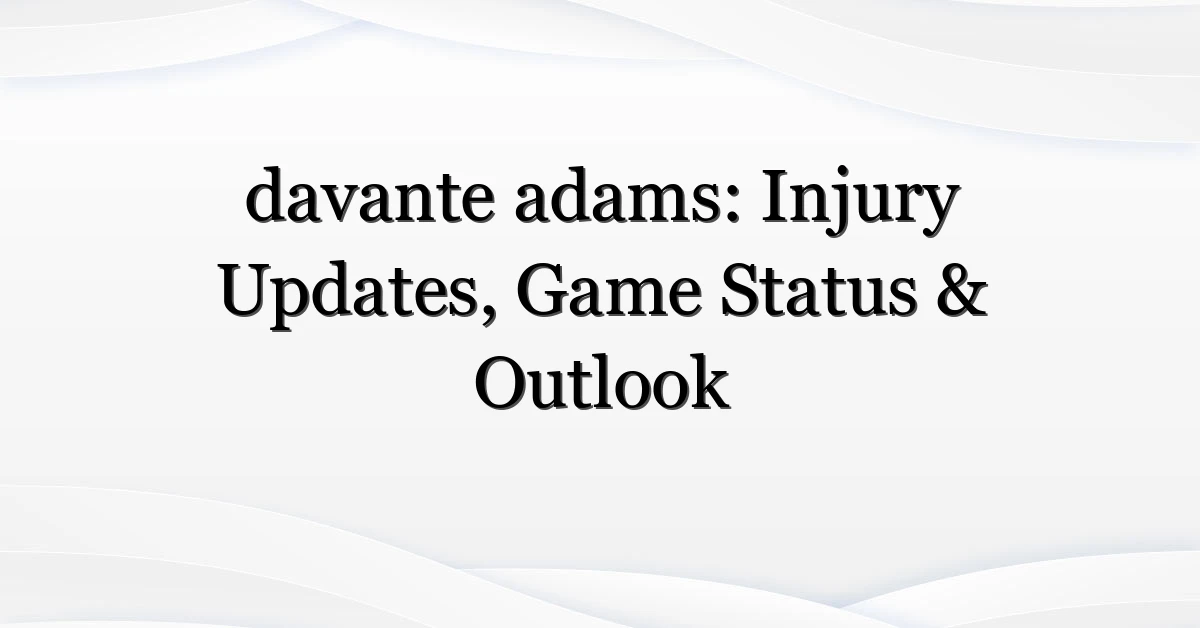 davante adams: Injury Updates, Game Status & Outlook